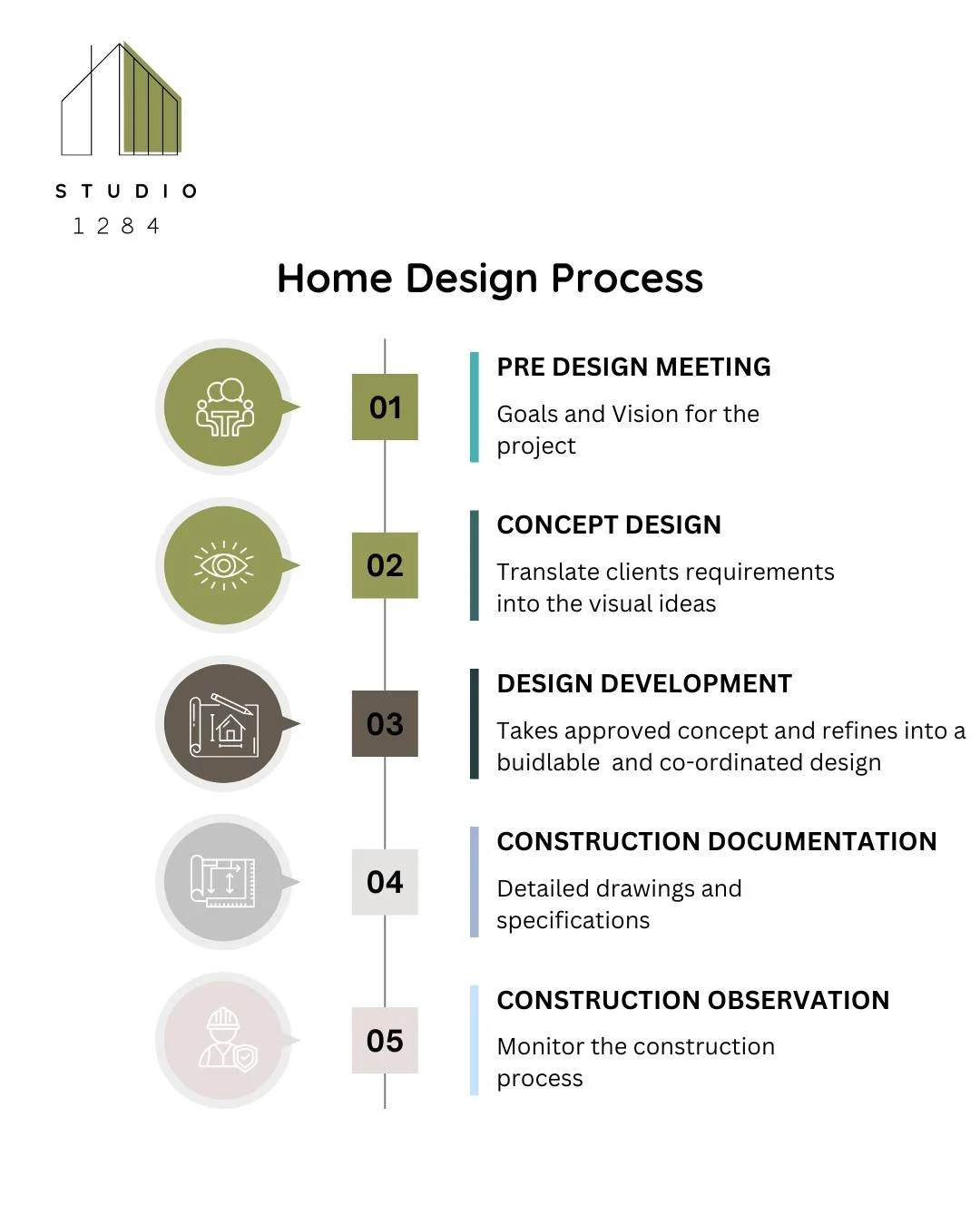 STUDIO
1284

Home Design Process

01

PRE DESIGN MEETING

Goals and Vision for the project

02

CONCEPT DESIGN

Translate clients requirements into the visual ideas

03

DESIGN DEVELOPMENT

Takes approved concept and refines into a buidlable and co-ordinated design

04

CONSTRUCTION DOCUMENTATION

Detailed drawings and specifications

05

CONSTRUCTION OBSERVATION

Monitor the construction process